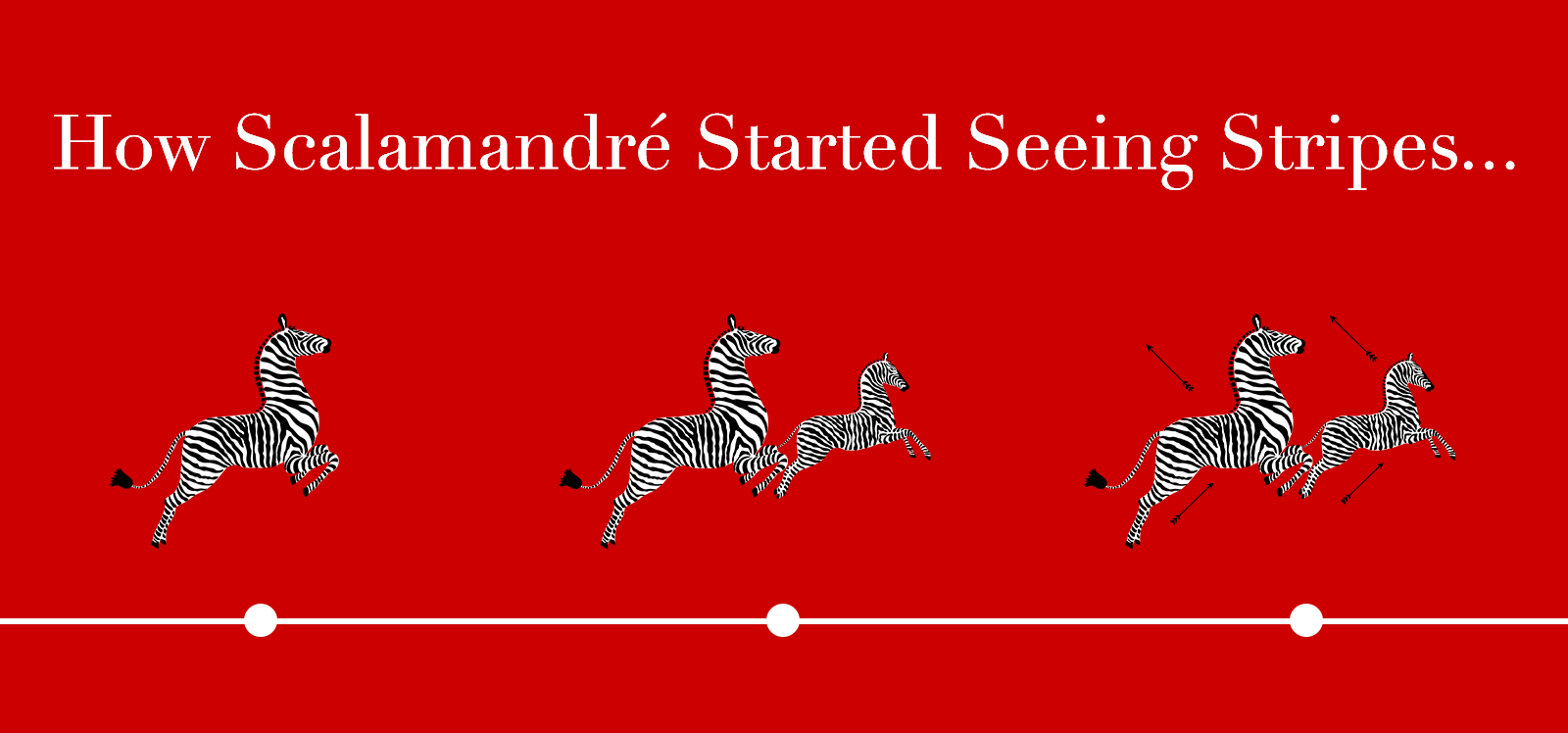 How Scalamandré Started Seeing Stripes...